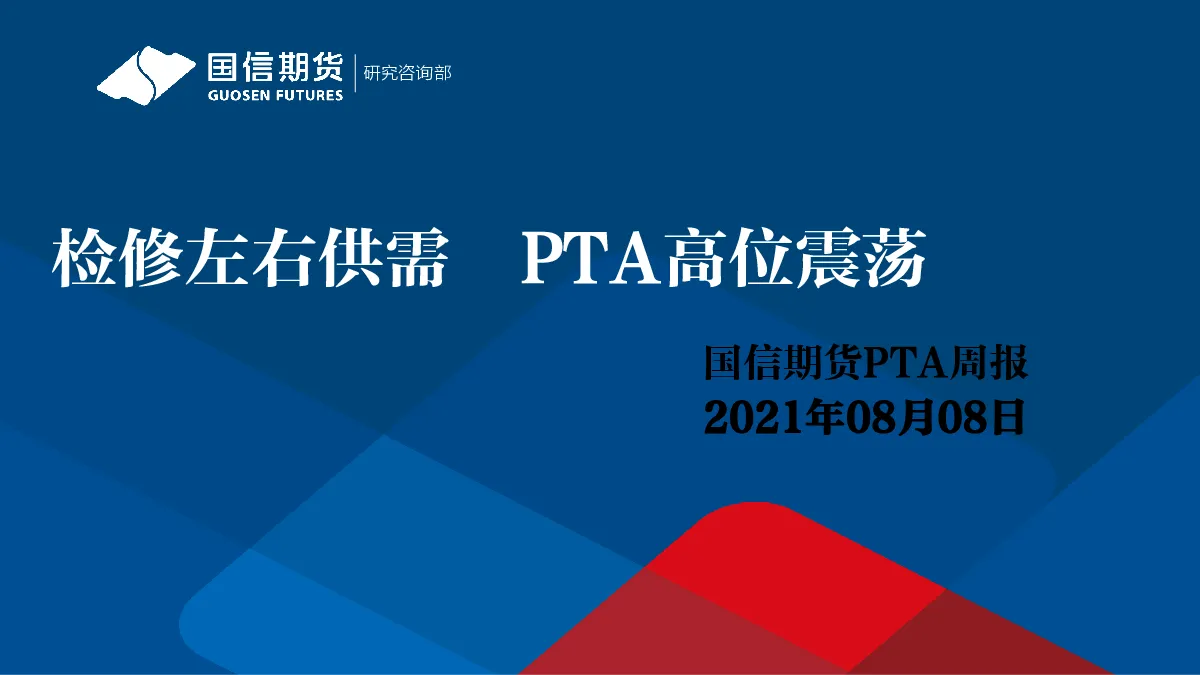 国信期货
GUOSEN FUTURES
研究咨询部

检修左右供需 PTA高位震荡

国信期货PTA周报
2021年08月08日